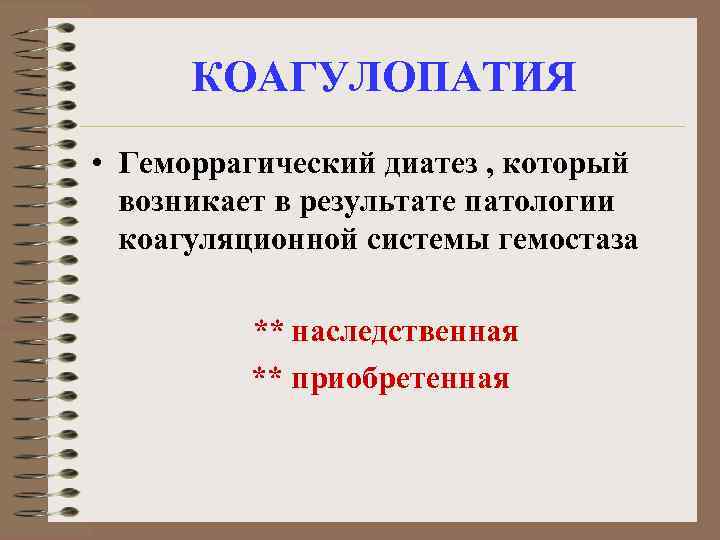 КОАГУЛОПАТИЯ

• Геморрагический диатез , который возникает в результате патологии коагуляционной системы гемостаза

** наследственная

** приобретенная